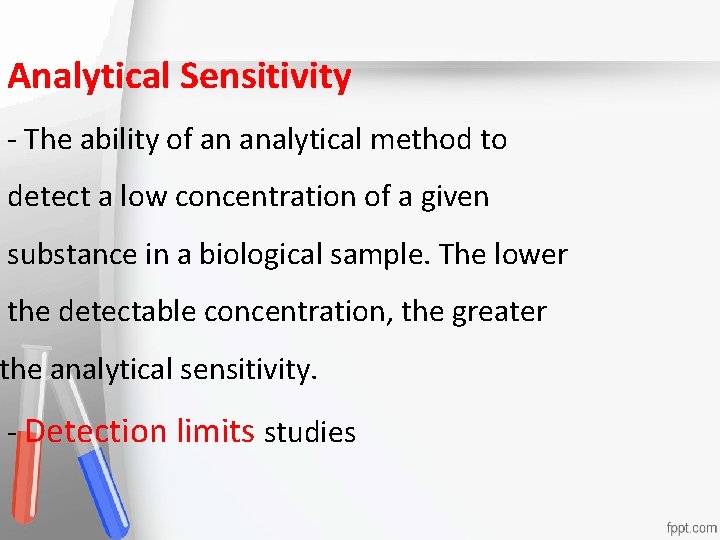 Analytical Sensitivity

- The ability of an analytical method to detect a low concentration of a given substance in a biological sample. The lower the detectable concentration, the greater the analytical sensitivity.

- Detection limits studies

fppt.com